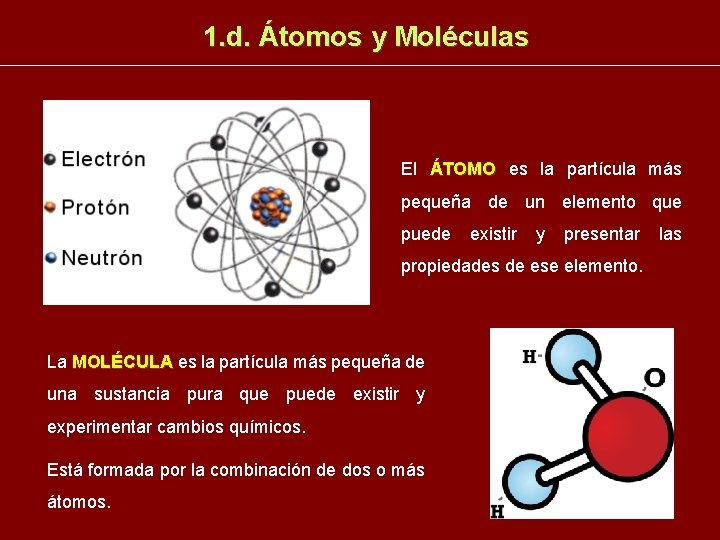 1.d. Átomos y Moléculas

Electrón
Protón
Neutrón

El ÁTOMO es la partícula más pequeña de un elemento que puede existir y presentar las propiedades de ese elemento.

La MOLÉCULA es la partícula más pequeña de una sustancia pura que puede existir y experimentar cambios químicos.

Está formada por la combinación de dos o más átomos.

H
O
H